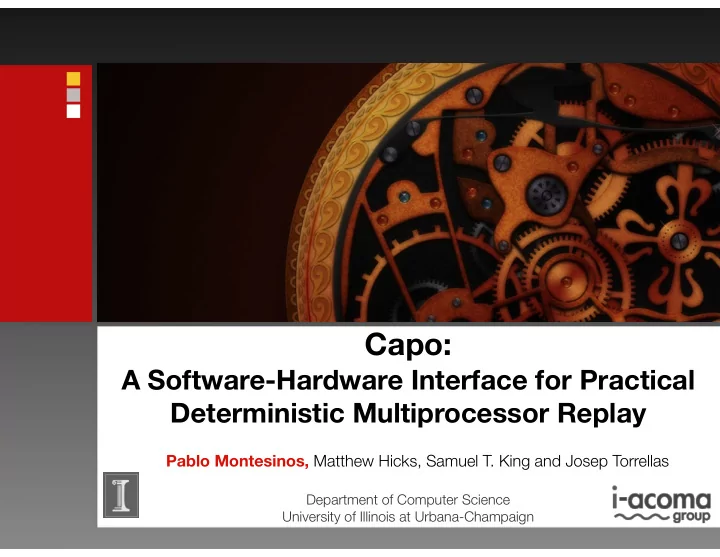 Capo:
A Software-Hardware Interface for Practical Deterministic Multiprocessor Replay

Pablo Montesinos, Matthew Hicks, Samuel T. King and Josep Torrellas

Department of Computer Science
University of Illinois at Urbana-Champaign

i-acoma
group